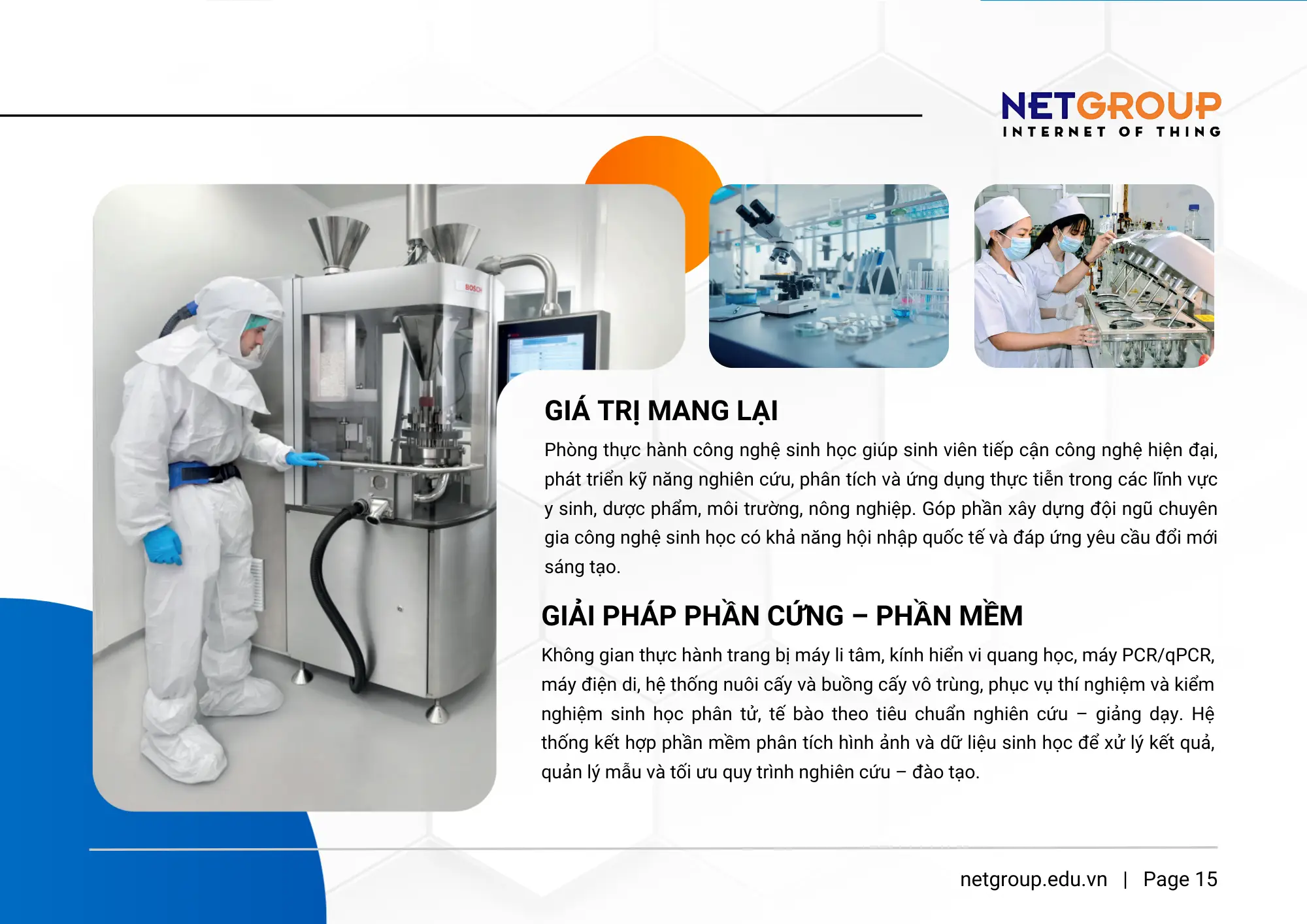 NETGROUP
INTERNET OF THING

BOSCH

GIÁ TRỊ MANG LẠI

Phòng thực hành công nghệ sinh học giúp sinh viên tiếp cận công nghệ hiện đại, phát triển kỹ năng nghiên cứu, phân tích và ứng dụng thực tiễn trong các lĩnh vực y sinh, dược phẩm, môi trường, nông nghiệp. Góp phần xây dựng đội ngũ chuyên gia công nghệ sinh học có khả năng hội nhập quốc tế và đáp ứng yêu cầu đổi mới sáng tạo.

GIẢI PHÁP PHẦN CỨNG – PHẦN MỀM

Không gian thực hành trang bị máy li tâm, kính hiển vi quang học, máy PCR/qPCR, máy điện di, hệ thống nuôi cấy và buồng cấy vô trùng, phục vụ thí nghiệm và kiểm nghiệm sinh học phân tử, tế bào theo tiêu chuẩn nghiên cứu – giảng dạy. Hệ thống kết hợp phần mềm phân tích hình ảnh và dữ liệu sinh học để xử lý kết quả, quản lý mẫu và tối ưu quy trình nghiên cứu – đào tạo.

netgroup.edu.vn | Page 15